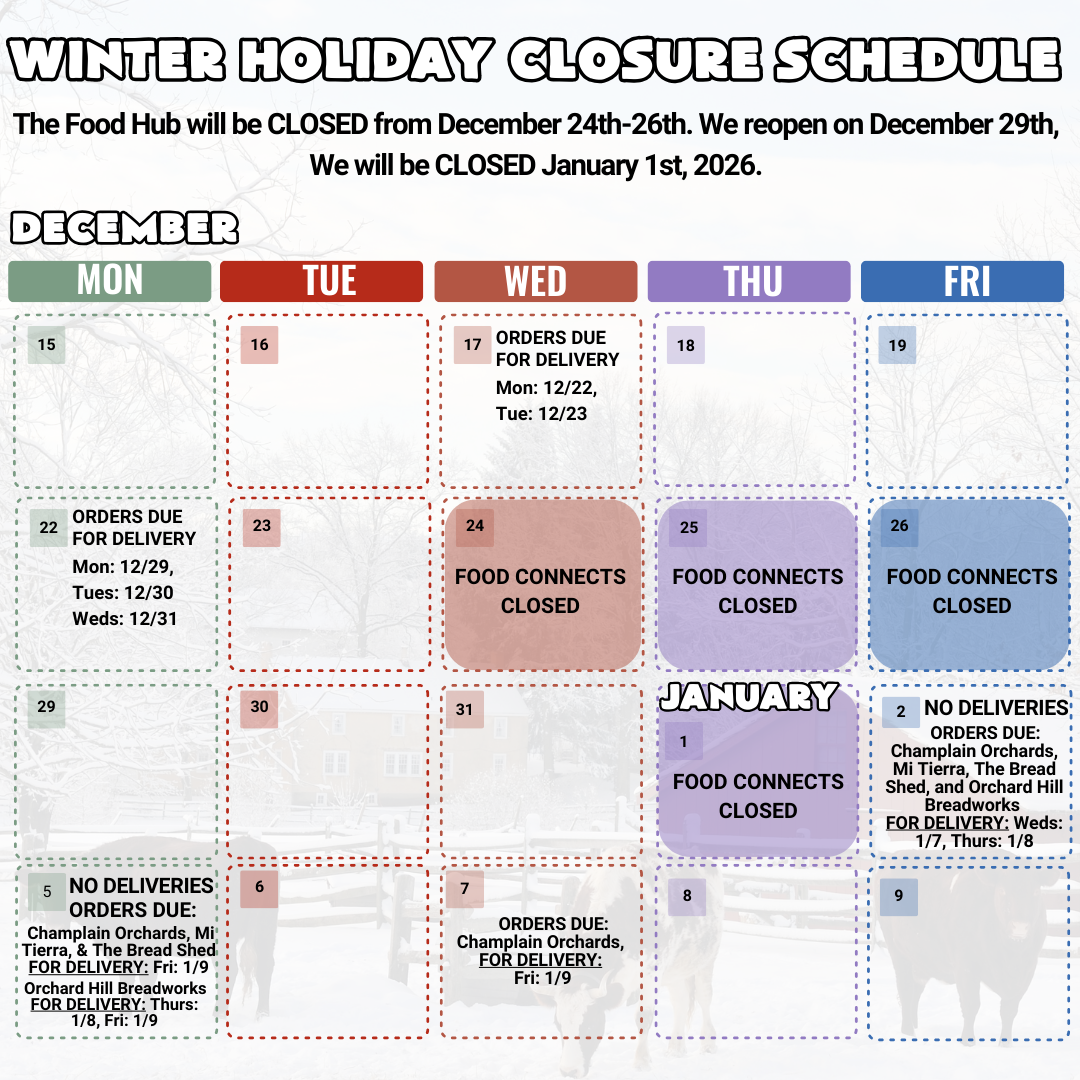 WINTER HOLIDAY CLOSURE SCHEDULE

The Food Hub will be CLOSED from December 24th-26th. We reopen on December 29th, We will be CLOSED January 1st, 2026.

DECEMBER

| MON | TUE | WED | THU | FRI |
|---|---|---|---|---|
| 15 | 16 | 17 ORDERS DUE FOR DELIVERY Mon: 12/22, Tue: 12/23 | 18 | 19 |
| 22 ORDERS DUE FOR DELIVERY Mon: 12/29, Tues: 12/30 Weds: 12/31 | 23 | 24 FOOD CONNECTS CLOSED | 25 FOOD CONNECTS CLOSED | 26 FOOD CONNECTS CLOSED |
| 29 | 30 | 31 | JANUARY 1 FOOD CONNECTS CLOSED | 2 NO DELIVERIES ORDERS DUE: Champlain Orchards, Mi Tierra, The Bread Shed, and Orchard Hill Breadworks FOR DELIVERY: Weds: 1/7, Thurs: 1/8 |
| 5 NO DELIVERIES ORDERS DUE: Champlain Orchards, Mi Tierra, & The Bread Shed FOR DELIVERY: Fri: 1/9 Orchard Hill Breadworks FOR DELIVERY: Thurs: 1/8, Fri: 1/9 | 6 | 7 ORDERS DUE: Champlain Orchards, FOR DELIVERY: Fri: 1/9 | 8 | 9 |